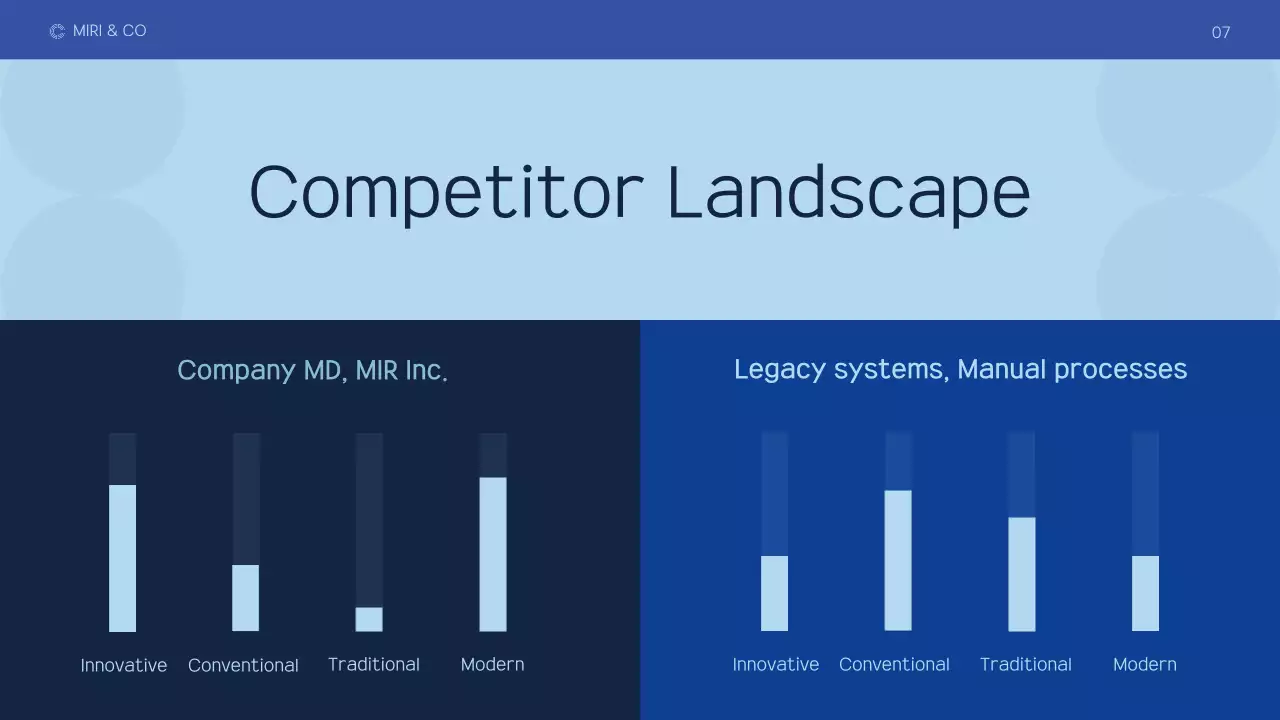 MIRI & CO

07

Competitor Landscape

Company MD, MIR Inc.

Innovative Conventional Traditional Modern

Legacy systems, Manual processes

Innovative Conventional Traditional Modern